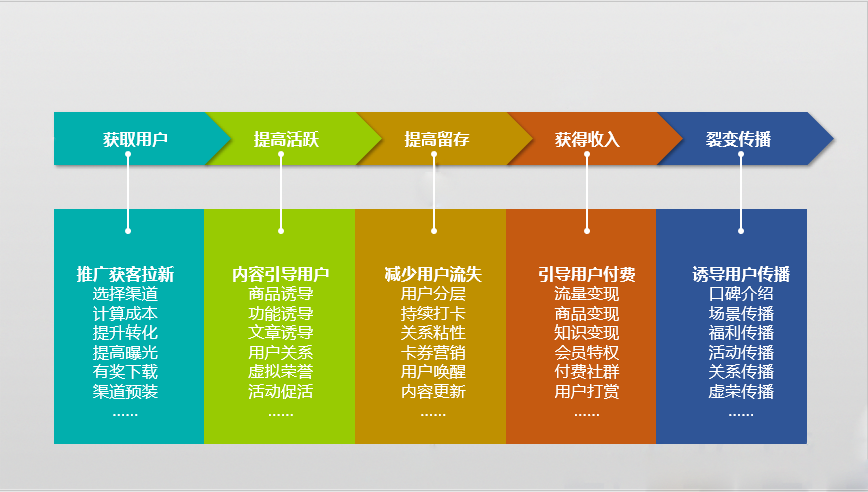 获取用户

提高活跃

提高留存

获得收入

裂变传播

推广获客拉新
选择渠道
计算成本
提升转化
提高曝光
有奖下载
渠道预装
……

内容引导用户
商品诱导
功能诱导
文章诱导
用户关系
虚拟荣誉
活动促活
……

减少用户流失
用户分层
持续打卡
关系粘性
卡券营销
用户唤醒
内容更新
……

引导用户付费
流量变现
商品变现
知识变现
会员特权
付费社群
用户打赏
……

诱导用户传播
口碑介绍
场景传播
福利传播
活动传播
关系传播
虚荣传播
……